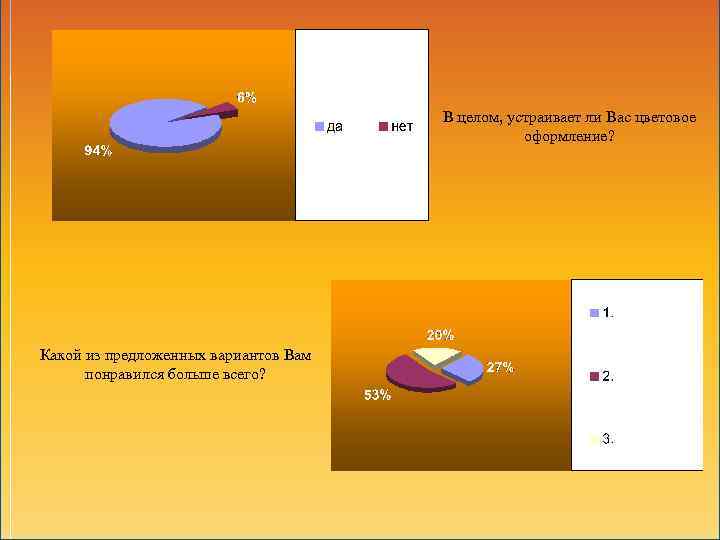 6%

94%

да нет

В целом, устраивает ли Вас цветовое оформление?

Какой из предложенных вариантов Вам понравился больше всего?

20%

27%

53%

1.

2.

3.